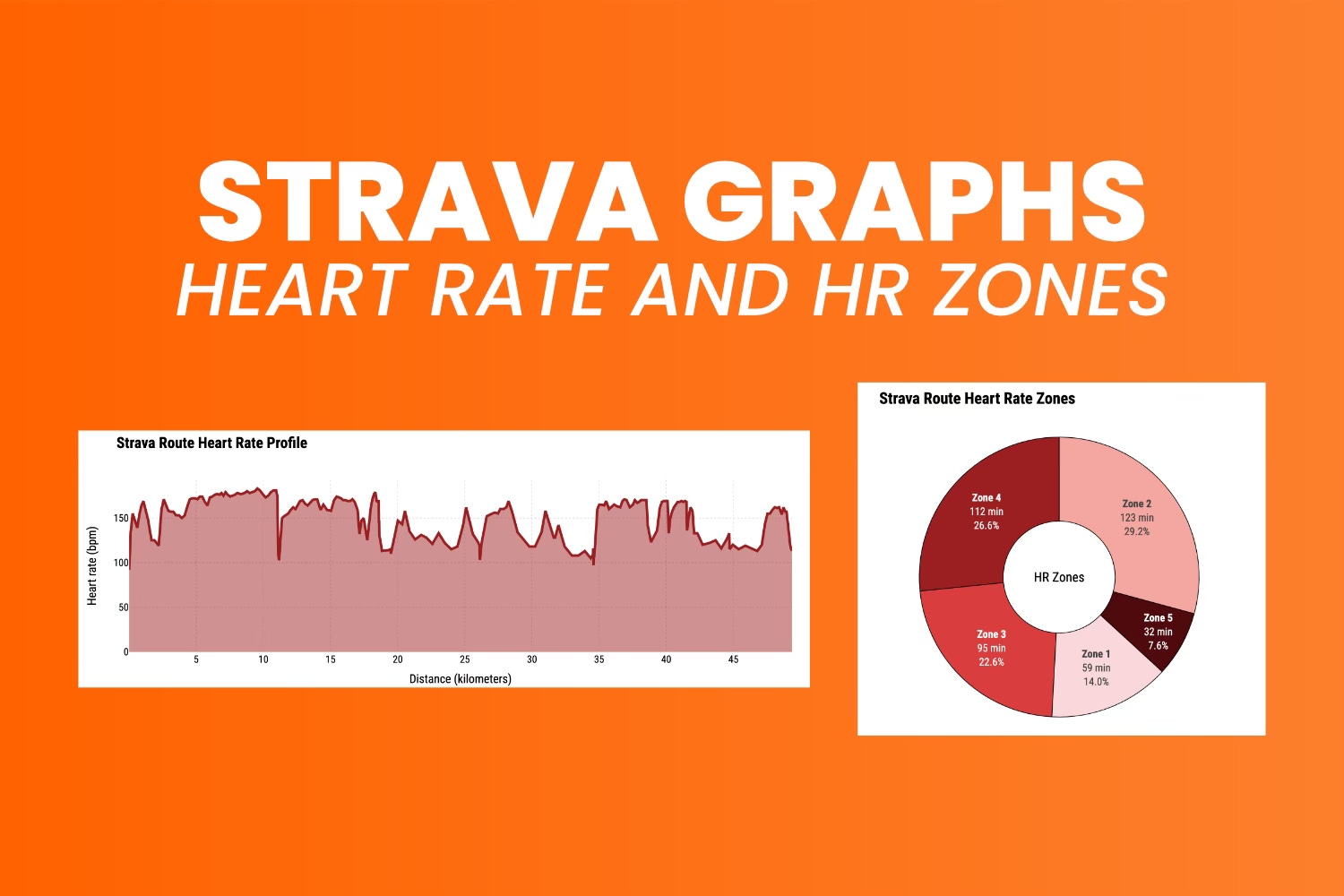 STRAVA GRAPHS
HEART RATE AND HR ZONES

Strava Route Heart Rate Profile

Heart rate (bpm)
150
100
50
0
5
10
15
20
25
30
35
40
45
Distance (kilometers)

Strava Route Heart Rate Zones

Zone 4
112 min
26.6%

Zone 2
123 min
29.2%

HR Zones

Zone 5
32 min
7.6%

Zone 3
95 min
22.6%

Zone 1
59 min
14.0%